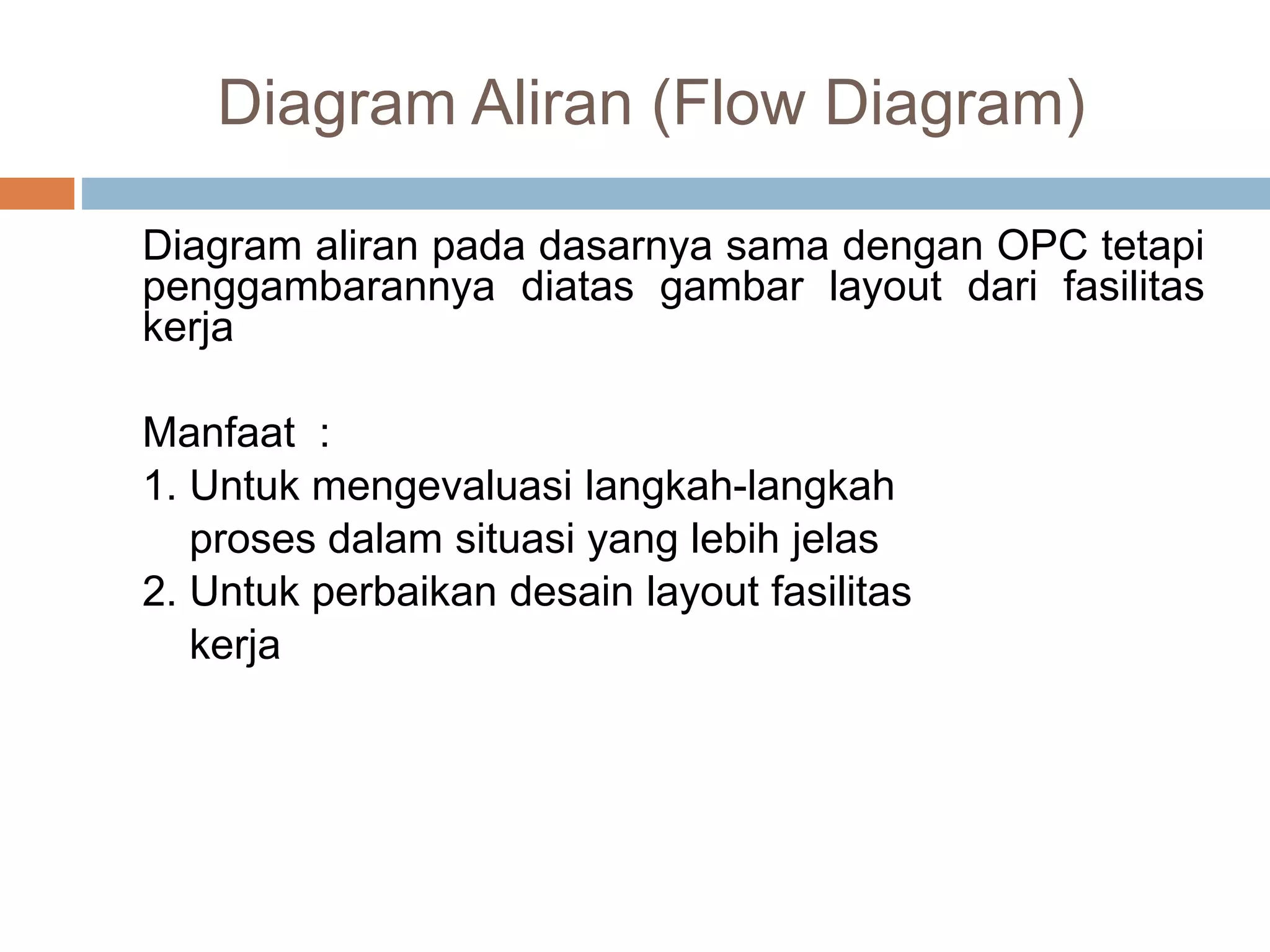 Diagram Aliran (Flow Diagram)

Diagram aliran pada dasarnya sama dengan OPC tetapi penggambarannya diatas gambar layout dari fasilitas kerja

Manfaat :
1. Untuk mengevaluasi langkah-langkah proses dalam situasi yang lebih jelas
2. Untuk perbaikan desain layout fasilitas kerja